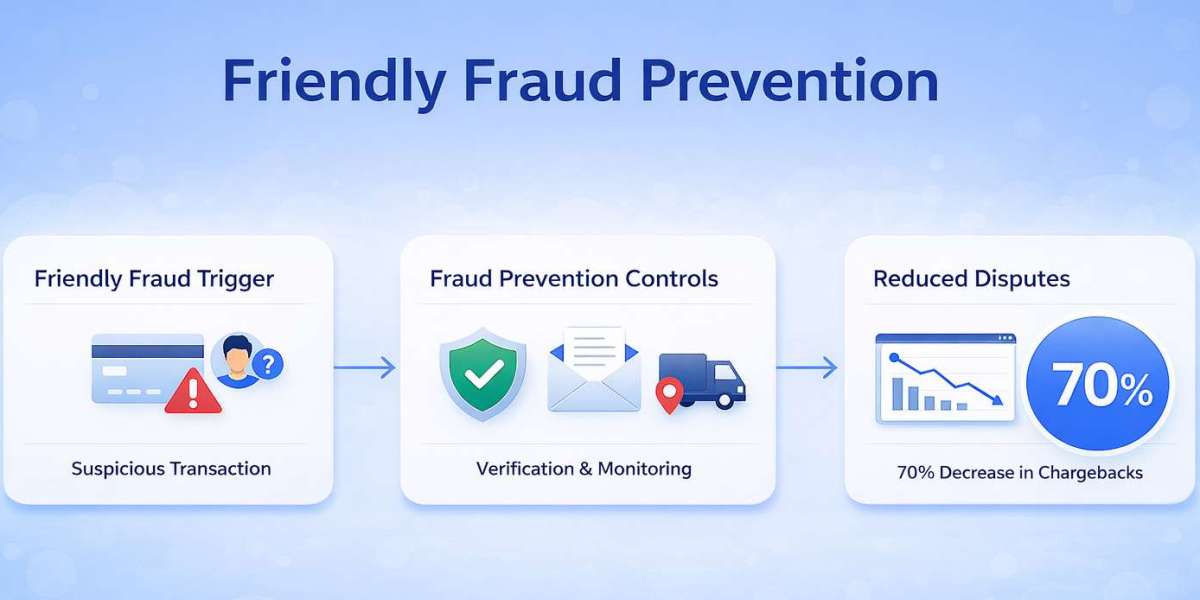 Friendly Fraud Prevention

Friendly Fraud Trigger

?

Suspicious Transaction

Fraud Prevention Controls

Verification & Monitoring

Reduced Disputes

70%

70% Decrease in Chargebacks